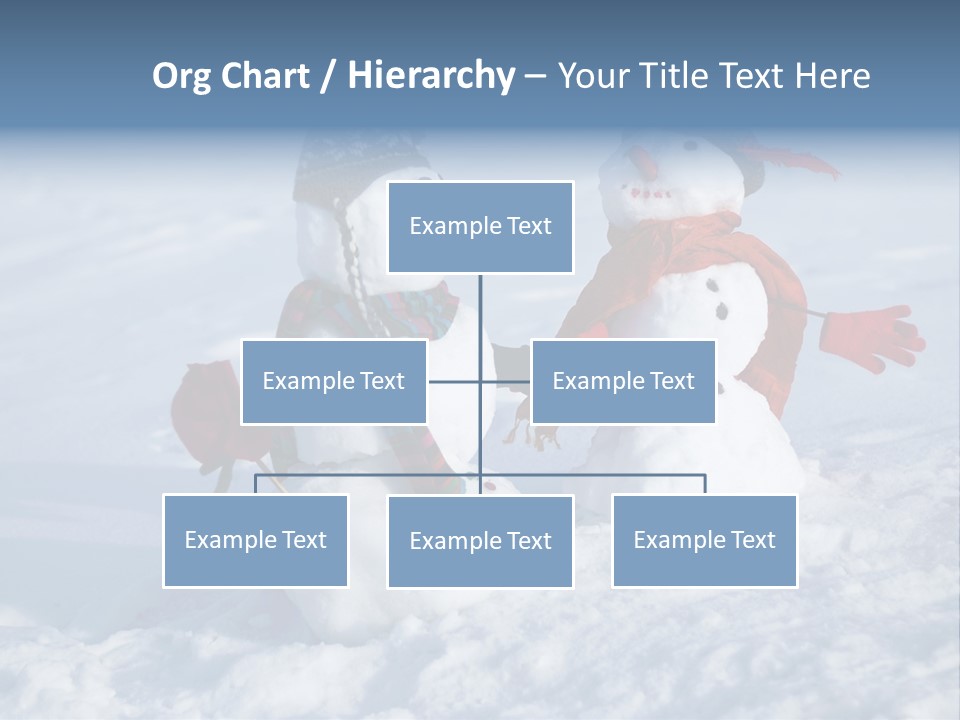 Org Chart / Hierarchy – Your Title Text Here

Example Text

Example Text

Example Text

Example Text

Example Text

Example Text